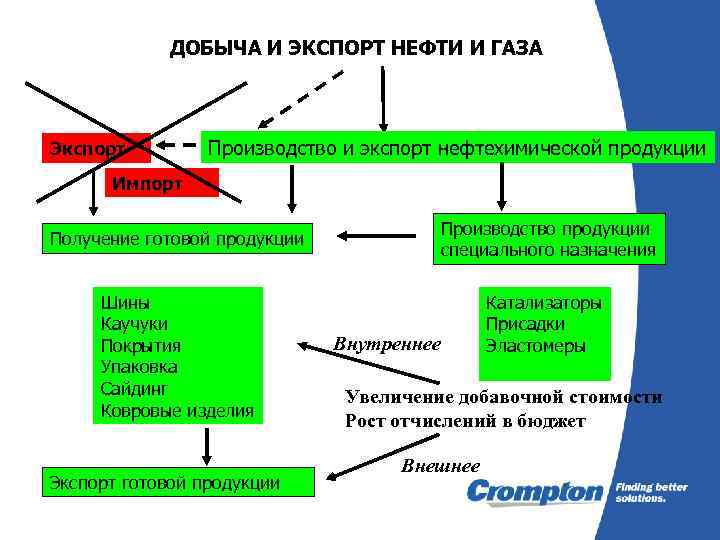 ДОБЫЧА И ЭКСПОРТ НЕФТИ И ГАЗА

Экспорт

Импорт

Производство и экспорт нефтехимической продукции

Получение готовой продукции

Производство продукции специального назначения

Шины
Каучуки
Покрытия
Упаковка
Сайдинг
Ковровые изделия

Катализаторы
Присадки
Эластомеры

Внутреннее

Увеличение добавочной стоимости
Рост отчислений в бюджет

Внешнее

Экспорт готовой продукции

Crompton

Finding better solutions.